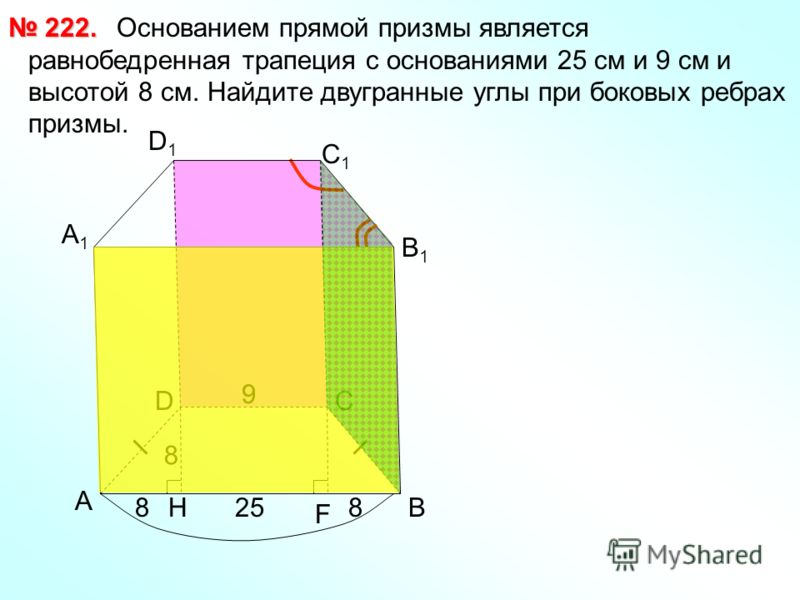 № 222. Основанием прямой призмы является равнобедренная трапеция с основаниями 25 см и 9 см и высотой 8 см. Найдите двугранные углы при боковых ребрах призмы.

$D_1$
$C_1$
$A_1$
$B_1$
D
9
C
8
A
8
H
25
F
8
B

MyShared